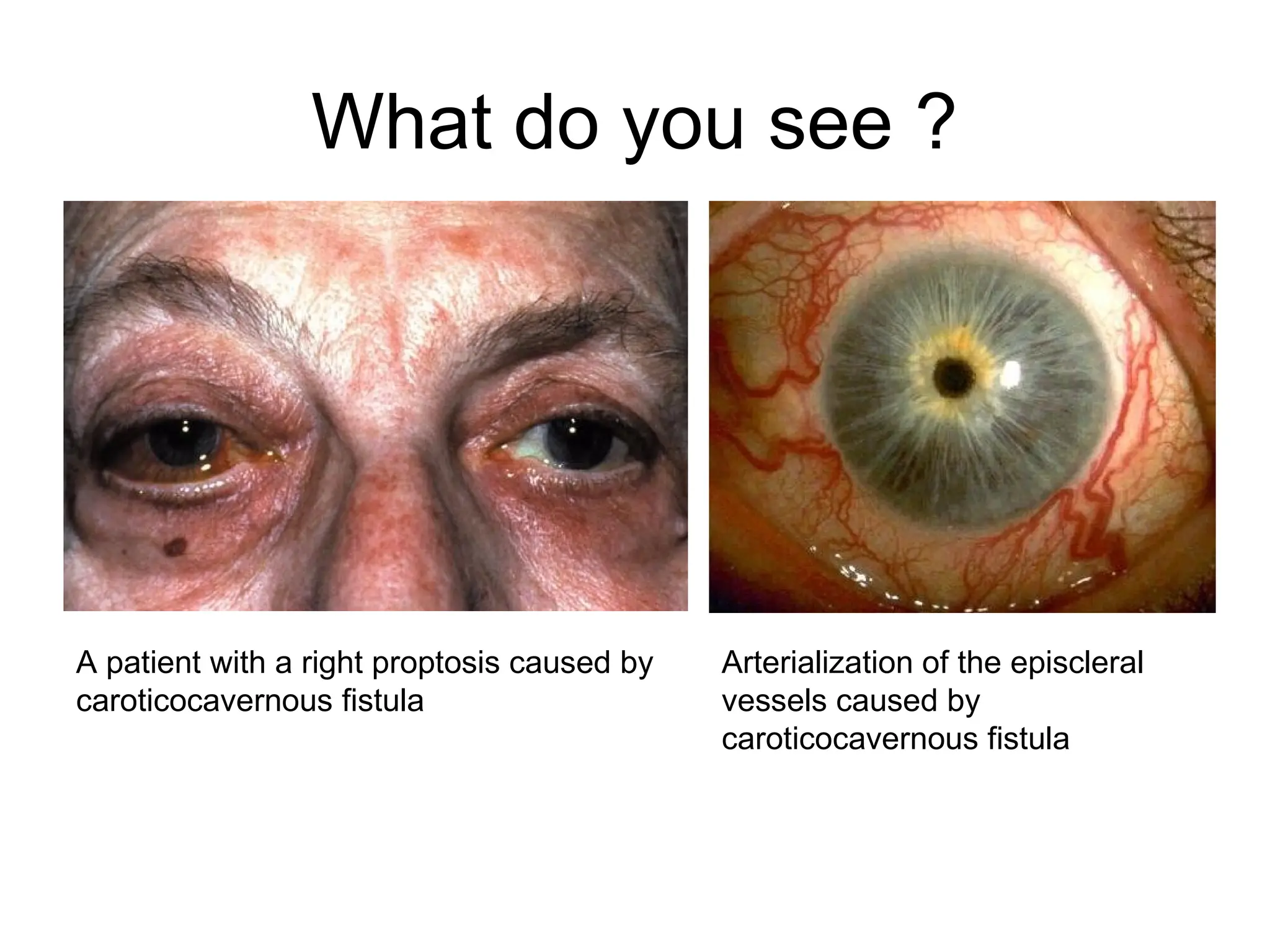 What do you see ?

A patient with a right proptosis caused by caroticocavernous fistula

Arterialization of the episcleral vessels caused by caroticocavernous fistula